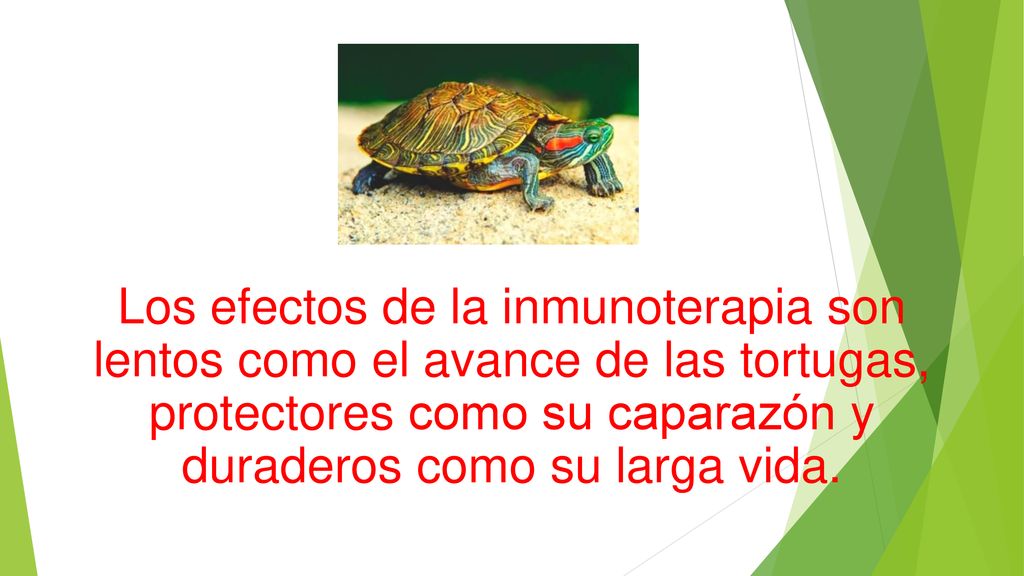 Los efectos de la inmunoterapia son lentos como el avance de las tortugas, protectores como su caparazón y duraderos como su larga vida.